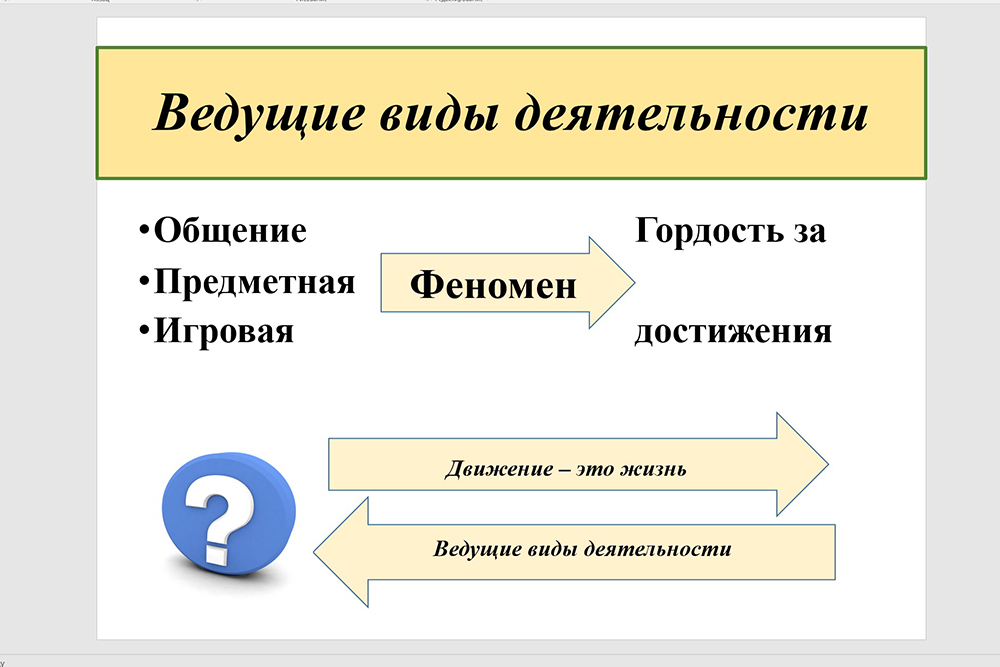 Ведущие виды деятельности

•Общение
•Предметная
•Игровая

Феномен

Гордость за

достижения

?

Движение – это жизнь

Ведущие виды деятельности